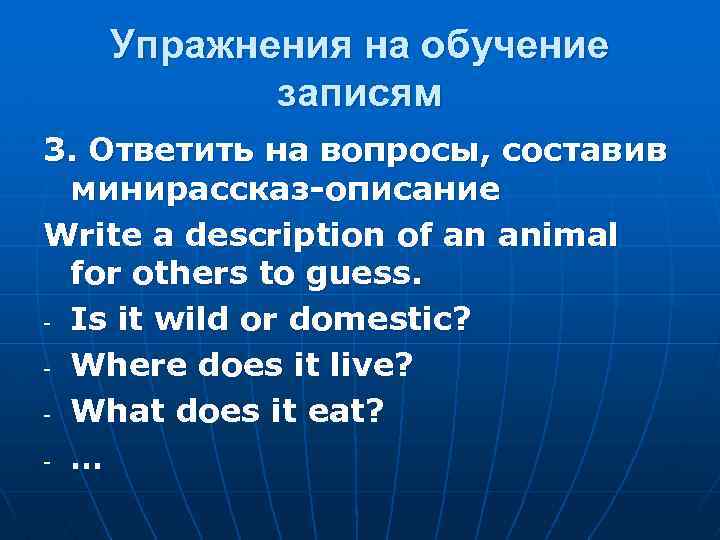 Упражнения на обучение записям

3. Ответить на вопросы, составив минирассказ-описание

Write a description of an animal for others to guess.

- Is it wild or domestic?
- Where does it live?
- What does it eat?
- …